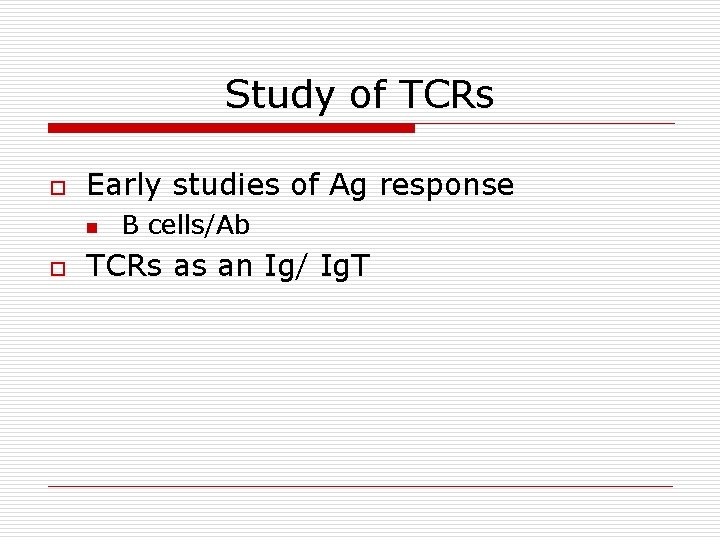 Study of TCRs

Early studies of Ag response

B cells/Ab

TCRs as an Ig/ IgT